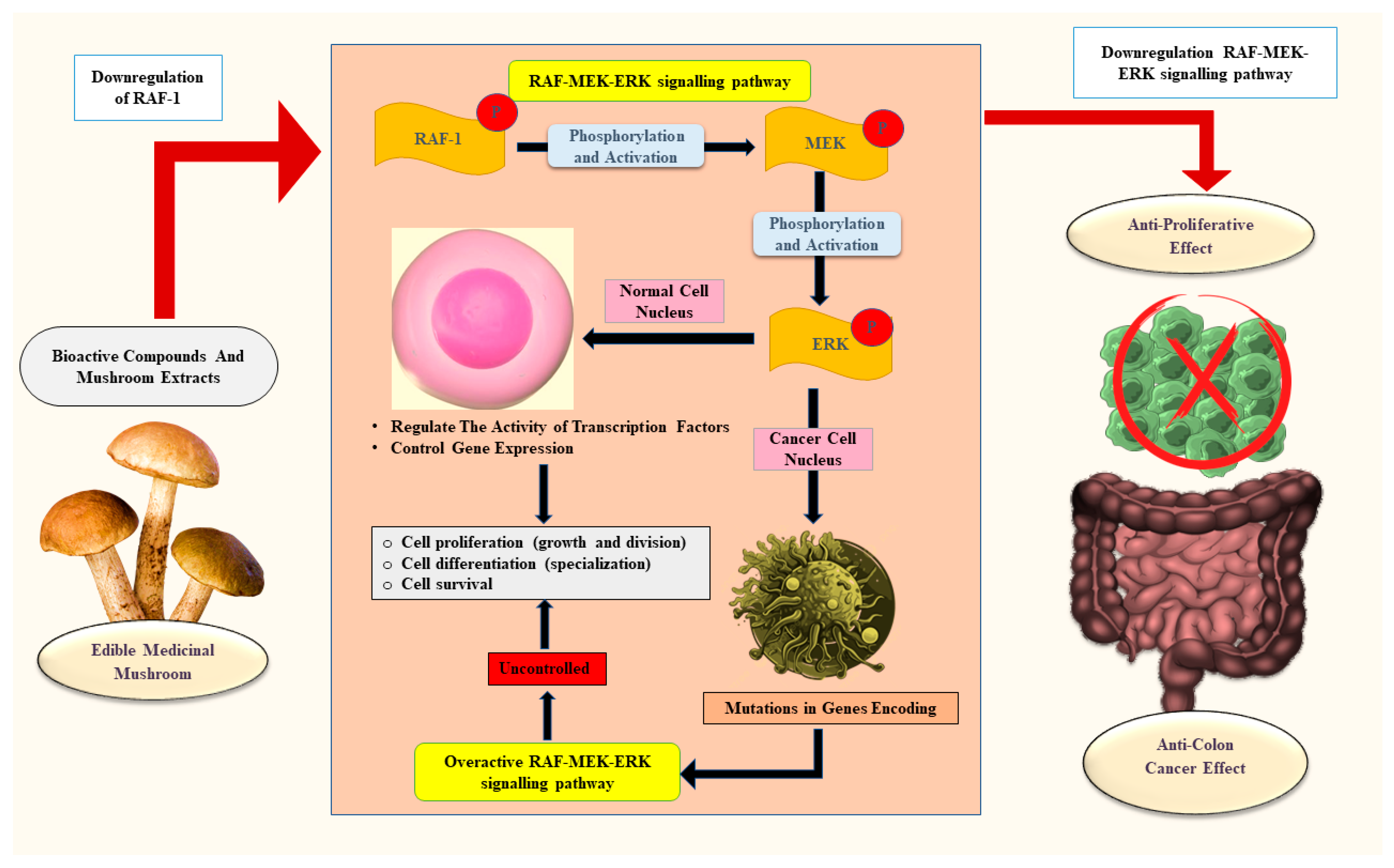 Downregulation of RAF-1

Bioactive Compounds And Mushroom Extracts

Edible Medicinal Mushroom

RAF-MEK-ERK signalling pathway

RAF-1

P

Phosphorylation and Activation

MEK

P

Phosphorylation and Activation

Normal Cell Nucleus

ERK

P

• Regulate The Activity of Transcription Factors
• Control Gene Expression

Cancer Cell Nucleus

○ Cell proliferation (growth and division)
○ Cell differentiation (specialization)
○ Cell survival

Uncontrolled

Mutations in Genes Encoding

Overactive RAF-MEK-ERK signalling pathway

Downregulation RAF-MEK-ERK signalling pathway

Anti-Proliferative Effect

Anti-Colon Cancer Effect